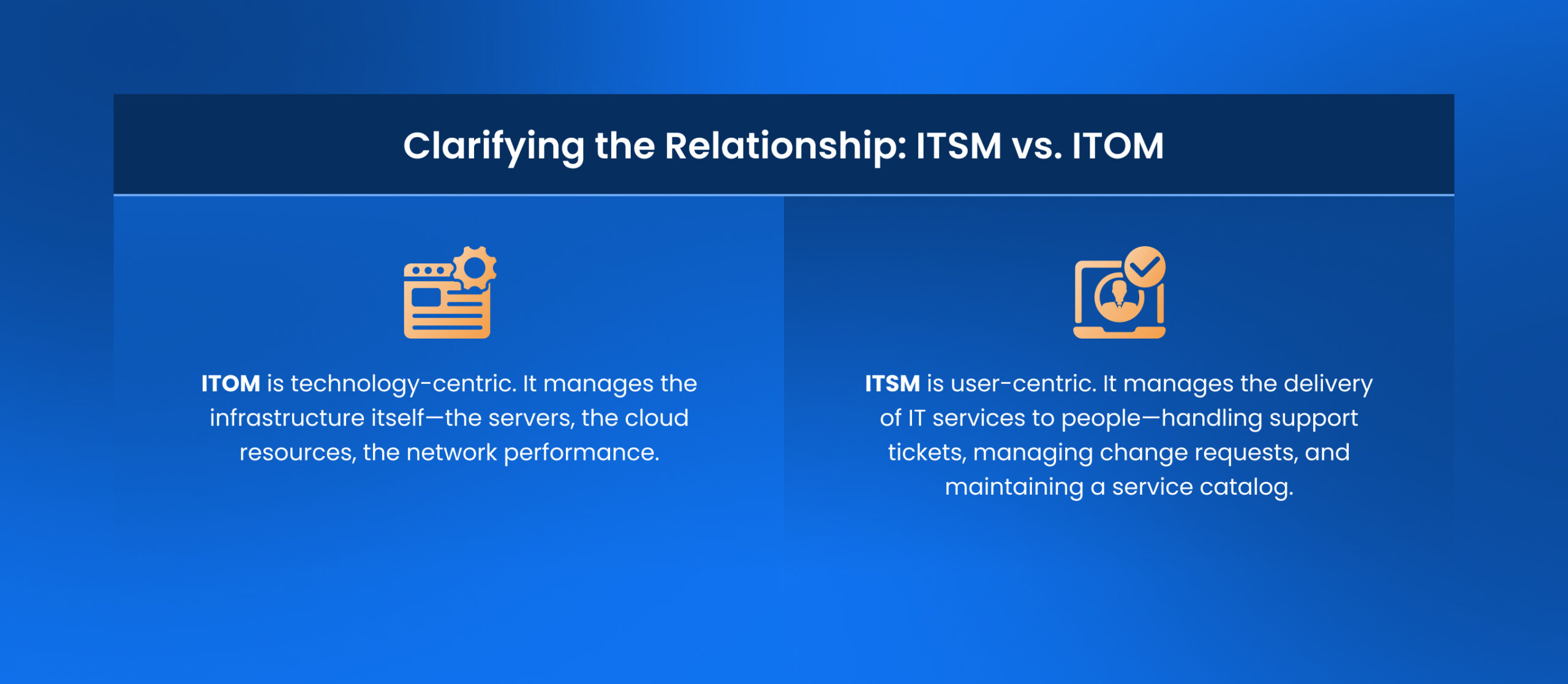 Clarifying the Relationship: ITSM vs. ITOM

ITOM is technology-centric. It manages the infrastructure itself—the servers, the cloud resources, the network performance.

ITSM is user-centric. It manages the delivery of IT services to people—handling support tickets, managing change requests, and maintaining a service catalog.